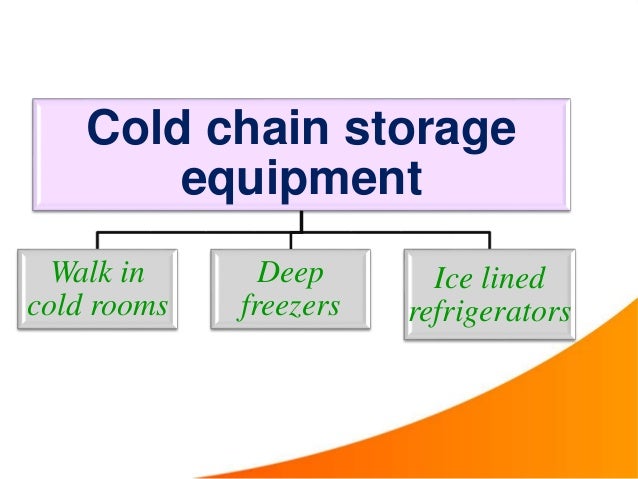 Cold chain storage equipment

Walk in cold rooms

Deep freezers

Ice lined refrigerators